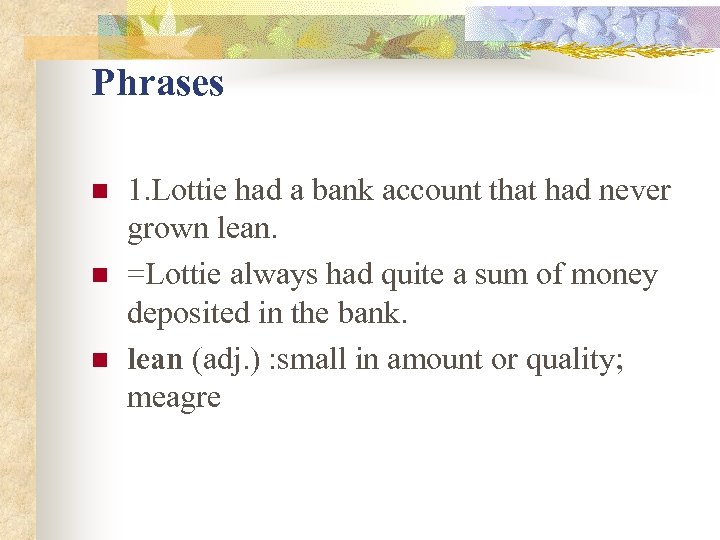 Phrases

1.Lottie had a bank account that had never grown lean.

=Lottie always had quite a sum of money deposited in the bank.

lean (adj.) :small in amount or quality; meagre